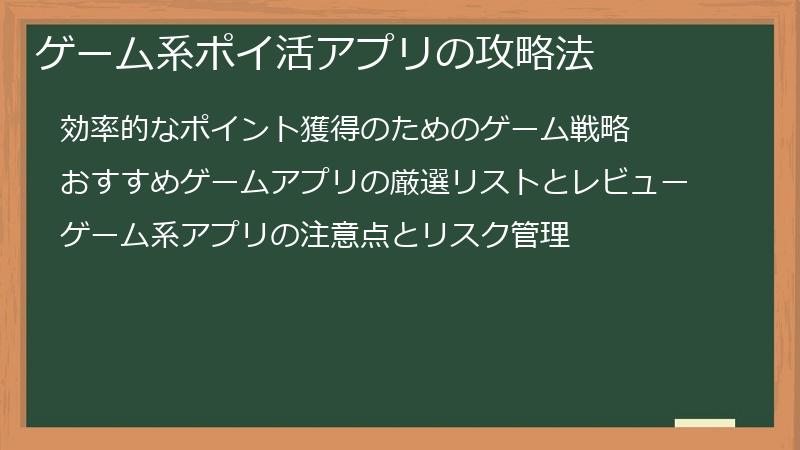 ゲーム系ポイ活アプリの攻略法

効率的なポイント獲得のためのゲーム戦略

おすすめゲームアプリの厳選リストとレビュー

ゲーム系アプリの注意点とリスク管理